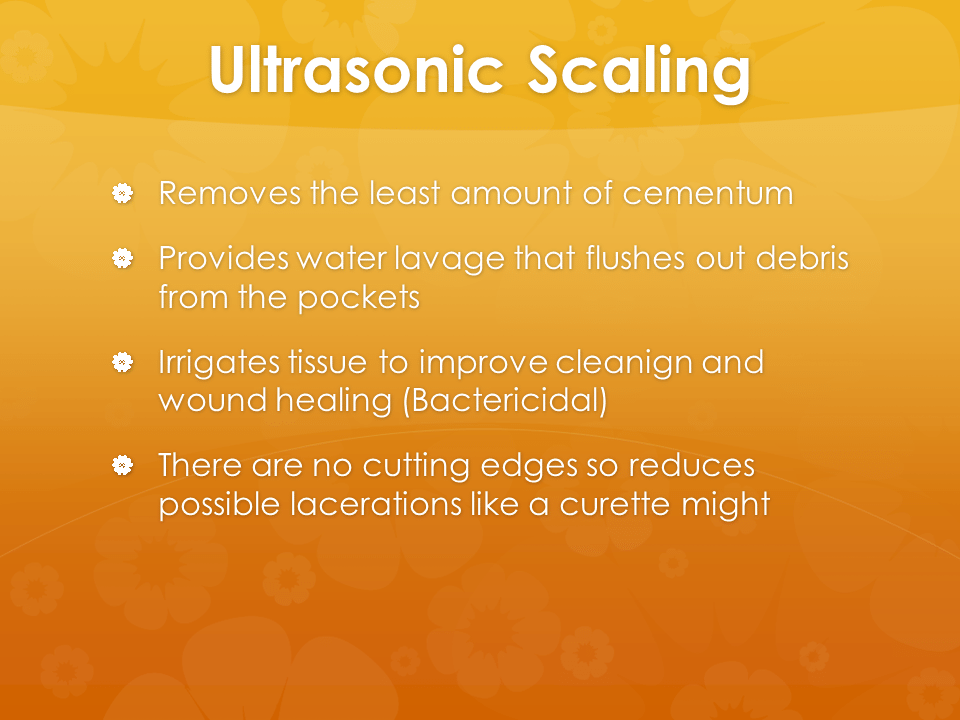 Ultrasonic Scaling

Removes the least amount of cementum

Provides water lavage that flushes out debris from the pockets

Irrigates tissue to improve cleanign and wound healing (Bactericidal)

There are no cutting edges so reduces possible lacerations like a curette might